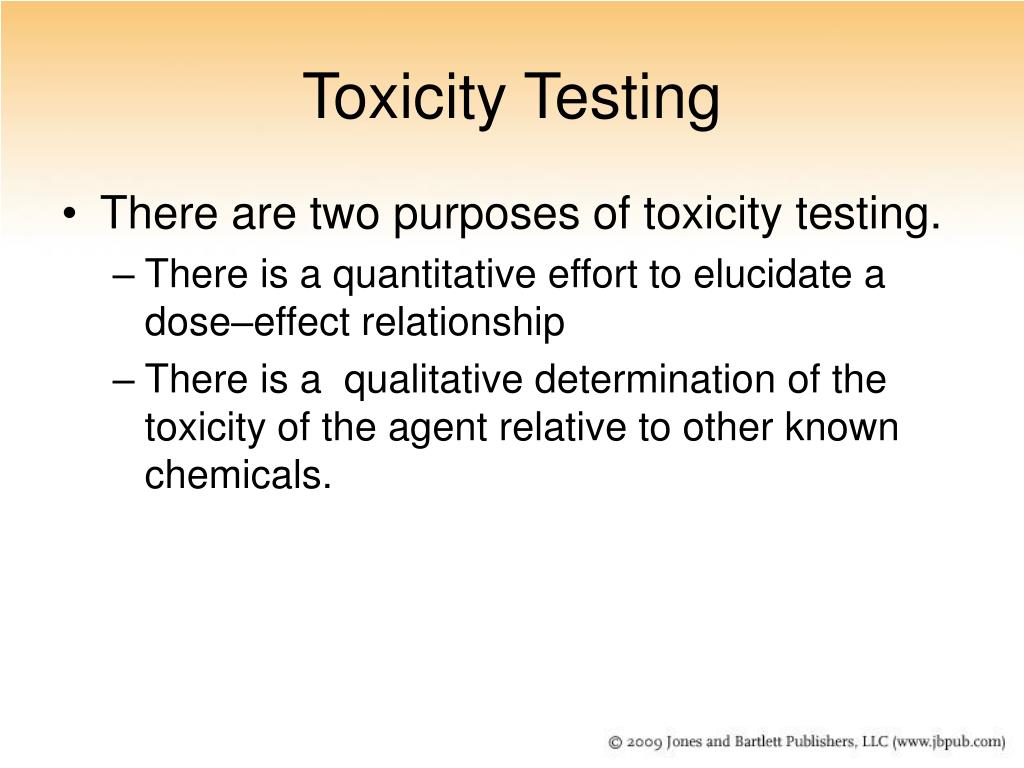 Toxicity Testing

• There are two purposes of toxicity testing.
– There is a quantitative effort to elucidate a dose–effect relationship
– There is a qualitative determination of the toxicity of the agent relative to other known chemicals.

© 2009 Jones and Bartlett Publishers, LLC (www.jbpub.com)